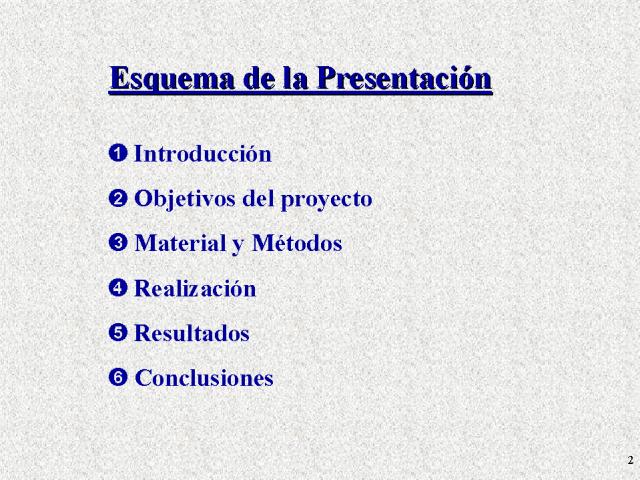 Esquema de la Presentación

❶ Introducción

❷ Objetivos del proyecto

❸ Material y Métodos

❹ Realización

❺ Resultados

❻ Conclusiones

2